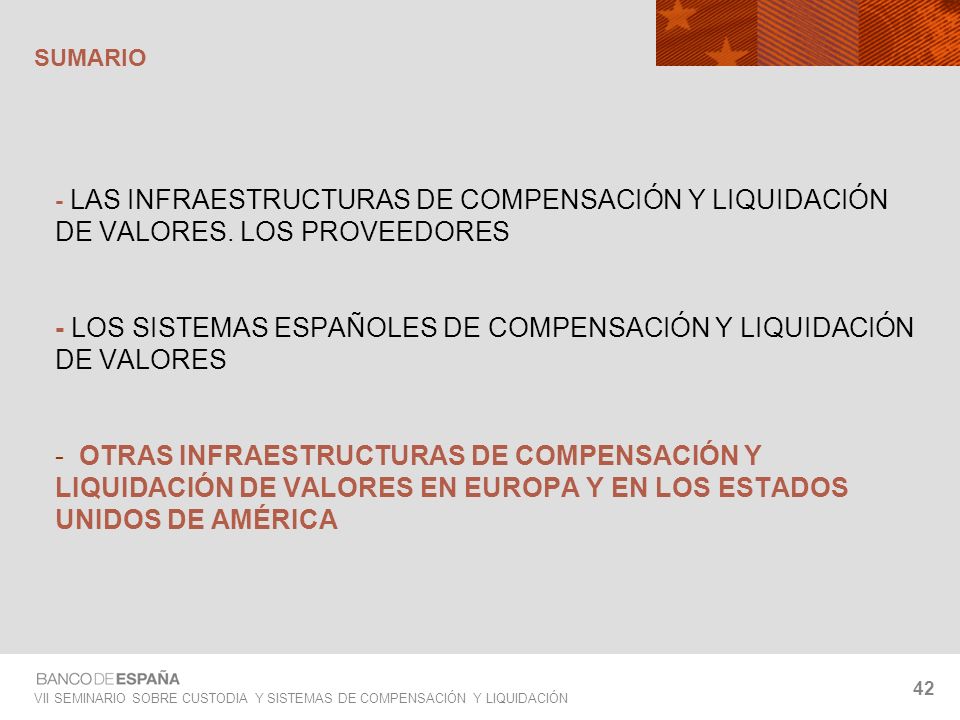 SUMARIO

- LAS INFRAESTRUCTURAS DE COMPENSACIÓN Y LIQUIDACIÓN DE VALORES. LOS PROVEEDORES

- LOS SISTEMAS ESPAÑOLES DE COMPENSACIÓN Y LIQUIDACIÓN DE VALORES

- OTRAS INFRAESTRUCTURAS DE COMPENSACIÓN Y LIQUIDACIÓN DE VALORES EN EUROPA Y EN LOS ESTADOS UNIDOS DE AMÉRICA

BANCO DE ESPAÑA
VII SEMINARIO SOBRE CUSTODIA Y SISTEMAS DE COMPENSACIÓN Y LIQUIDACIÓN

42